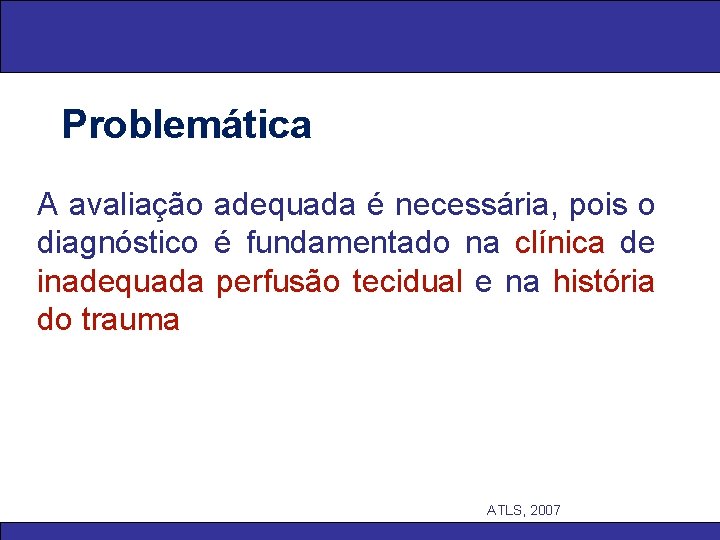 Problemática

A avaliação adequada é necessária, pois o diagnóstico é fundamentado na clínica de inadequada perfusão tecidual e na história do trauma

ATLS, 2007